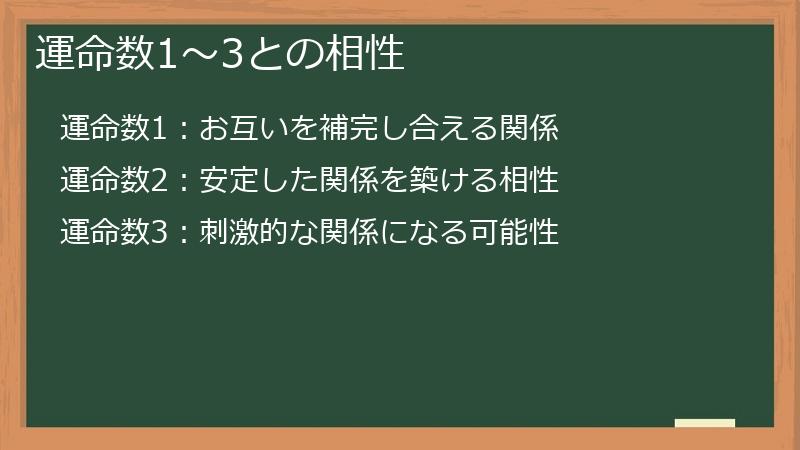 運命数1～3との相性

運命数1：お互いを補完し合える関係

運命数2：安定した関係を築ける相性

運命数3：刺激的な関係になる可能性